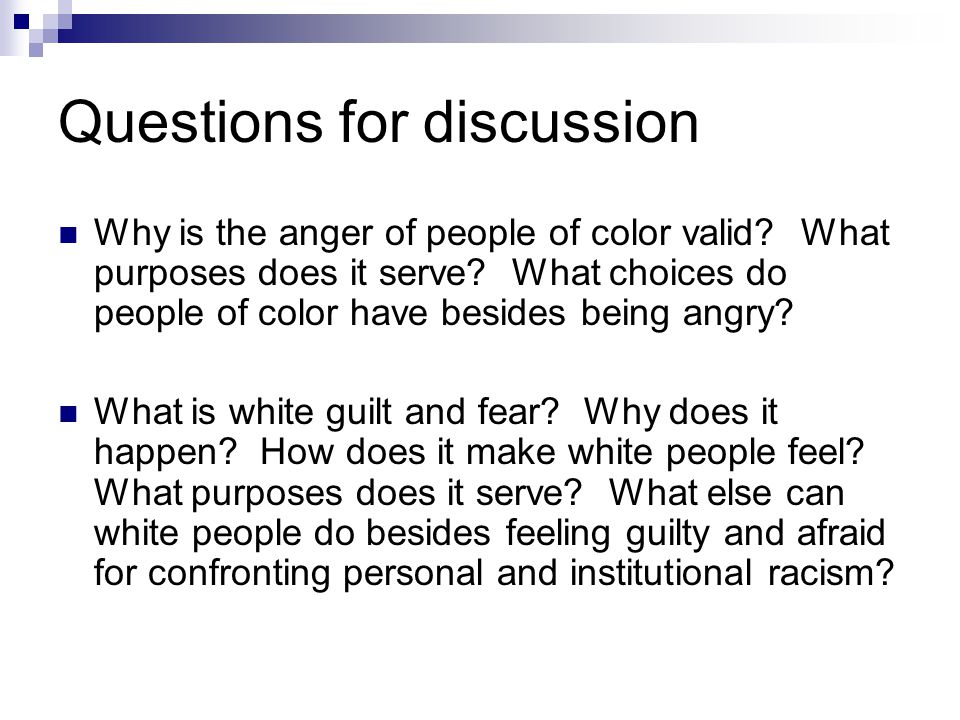 Questions for discussion

Why is the anger of people of color valid? What purposes does it serve? What choices do people of color have besides being angry?

What is white guilt and fear? Why does it happen? How does it make white people feel? What purposes does it serve? What else can white people do besides feeling guilty and afraid for confronting personal and institutional racism?